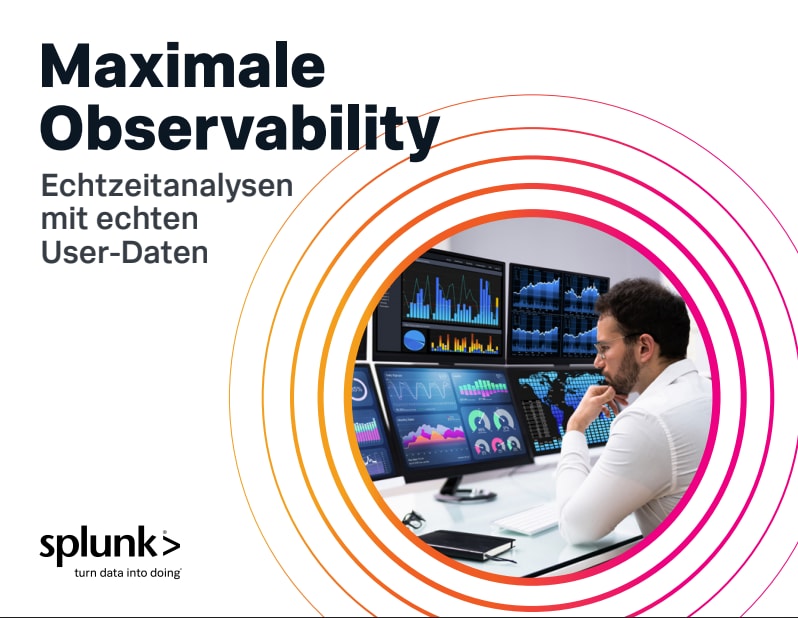 Maximale Observability

Echtzeitanalysen mit echten User-Daten

splunk>
turn data into doing